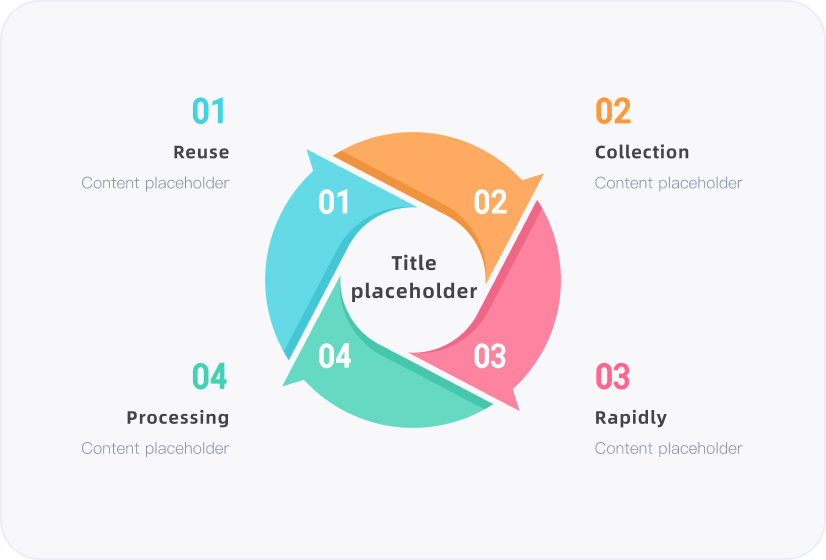 01
Reuse
Content placeholder

02
Collection
Content placeholder

01
02
Title placeholder
04
03

04
Processing
Content placeholder

03
Rapidly
Content placeholder